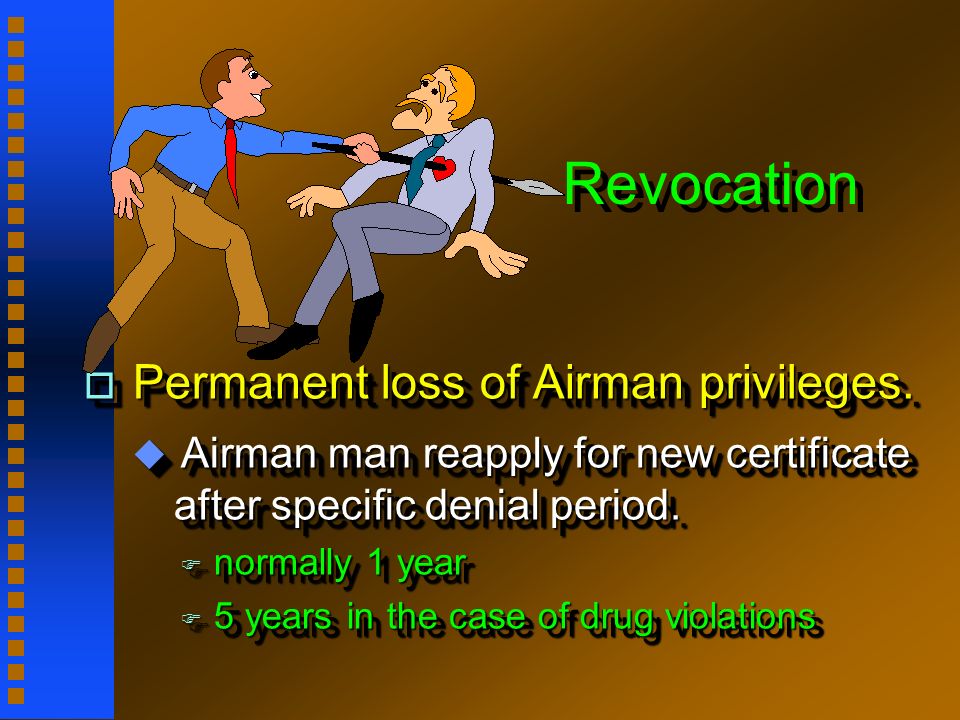 Revocation

Permanent loss of Airman privileges.

Airman man reapply for new certificate after specific denial period.

normally 1 year

5 years in the case of drug violations